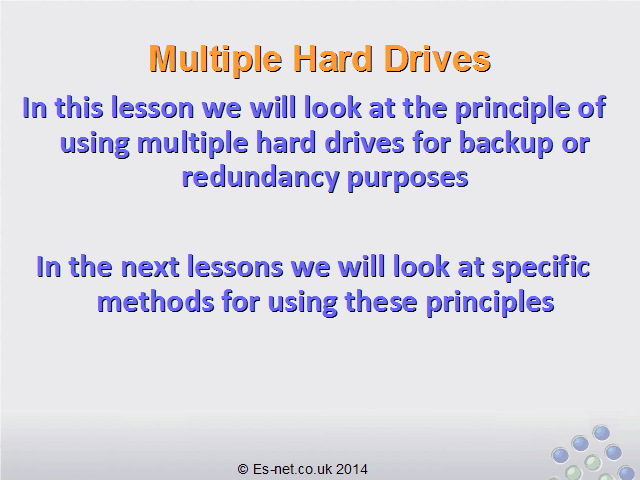 Multiple Hard Drives

In this lesson we will look at the principle of using multiple hard drives for backup or redundancy purposes

In the next lessons we will look at specific methods for using these principles

© Es-net.co.uk 2014